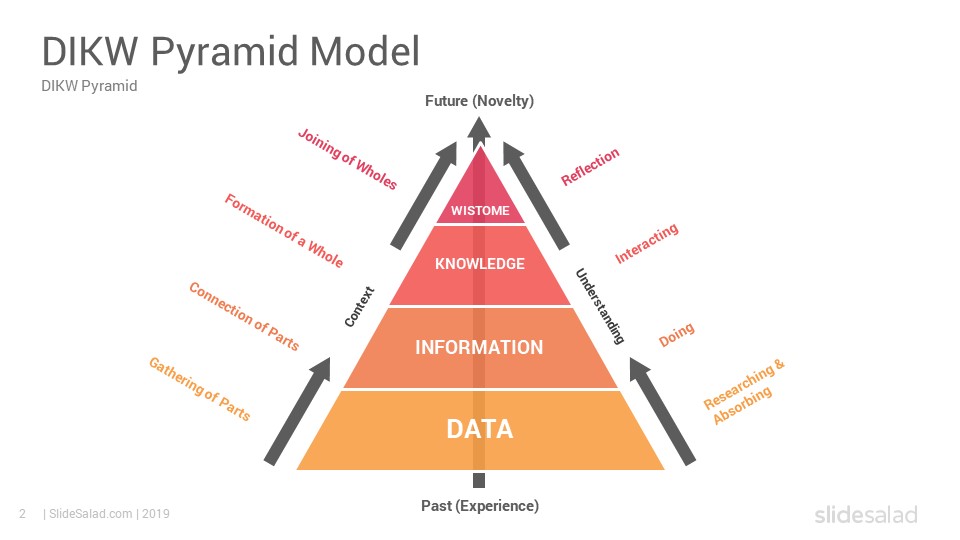 DIKW Pyramid Model
DIKW Pyramid

Future (Novelty)

Joining of Wholes

Formation of a Whole

Connection of Parts

Gathering of Parts

Context

WISTOME

KNOWLEDGE

INFORMATION

DATA

Understanding

Reflection

Interacting

Doing

Researching & Absorbing

Past (Experience)

2 | SlideSalad.com | 2019

slidesalad